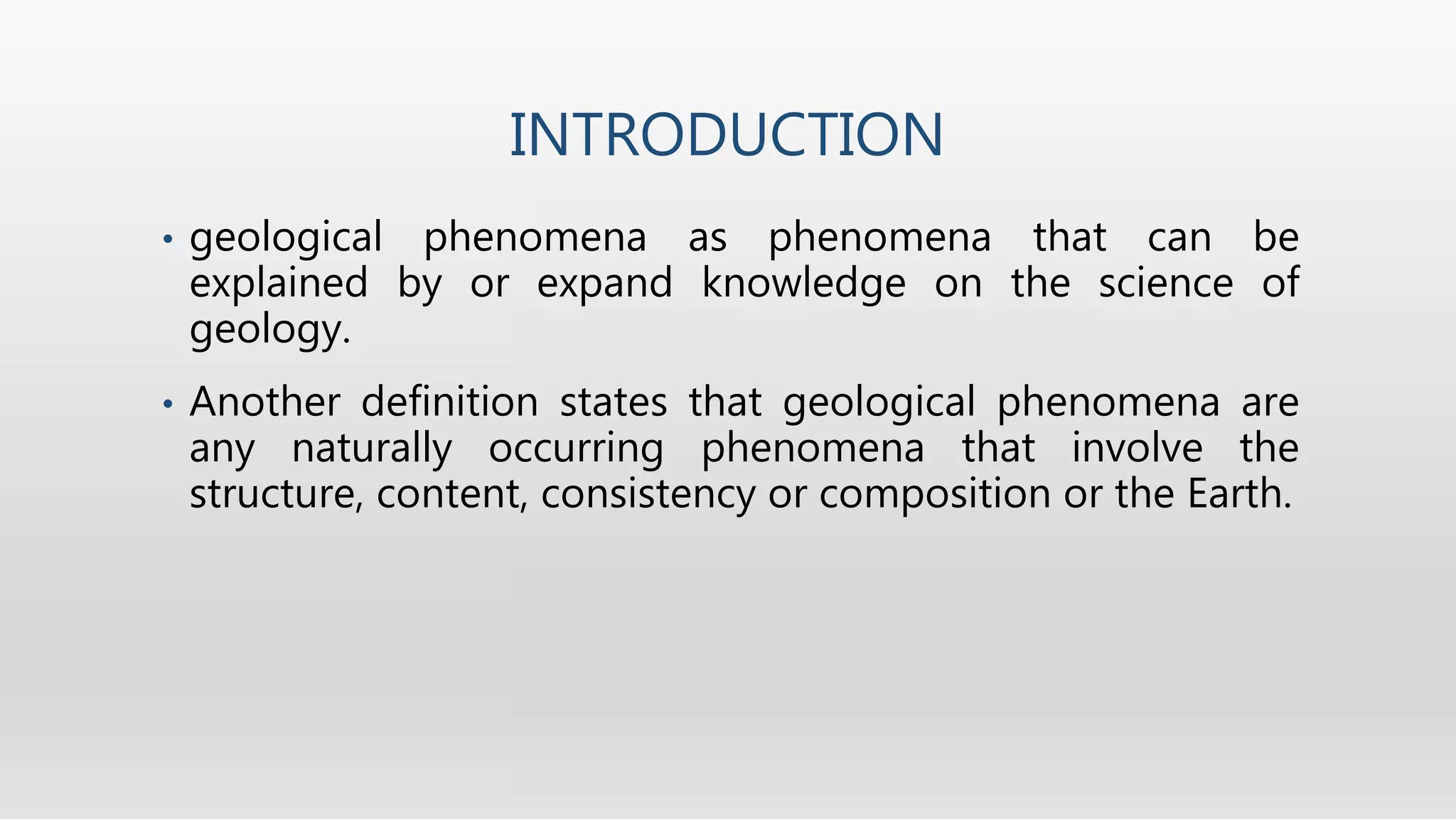 INTRODUCTION

• geological phenomena as phenomena that can be explained by or expand knowledge on the science of geology.

• Another definition states that geological phenomena are any naturally occurring phenomena that involve the structure, content, consistency or composition or the Earth.